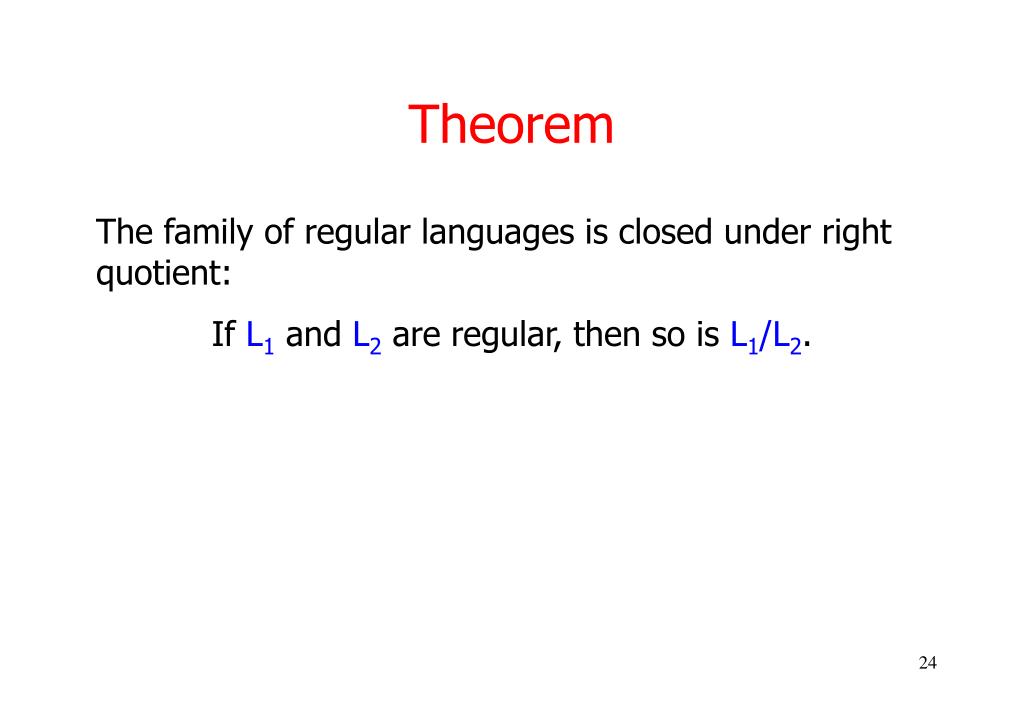 Theorem

The family of regular languages is closed under right quotient:

If $L_1$ and $L_2$ are regular, then so is $L_1/L_2$.

24